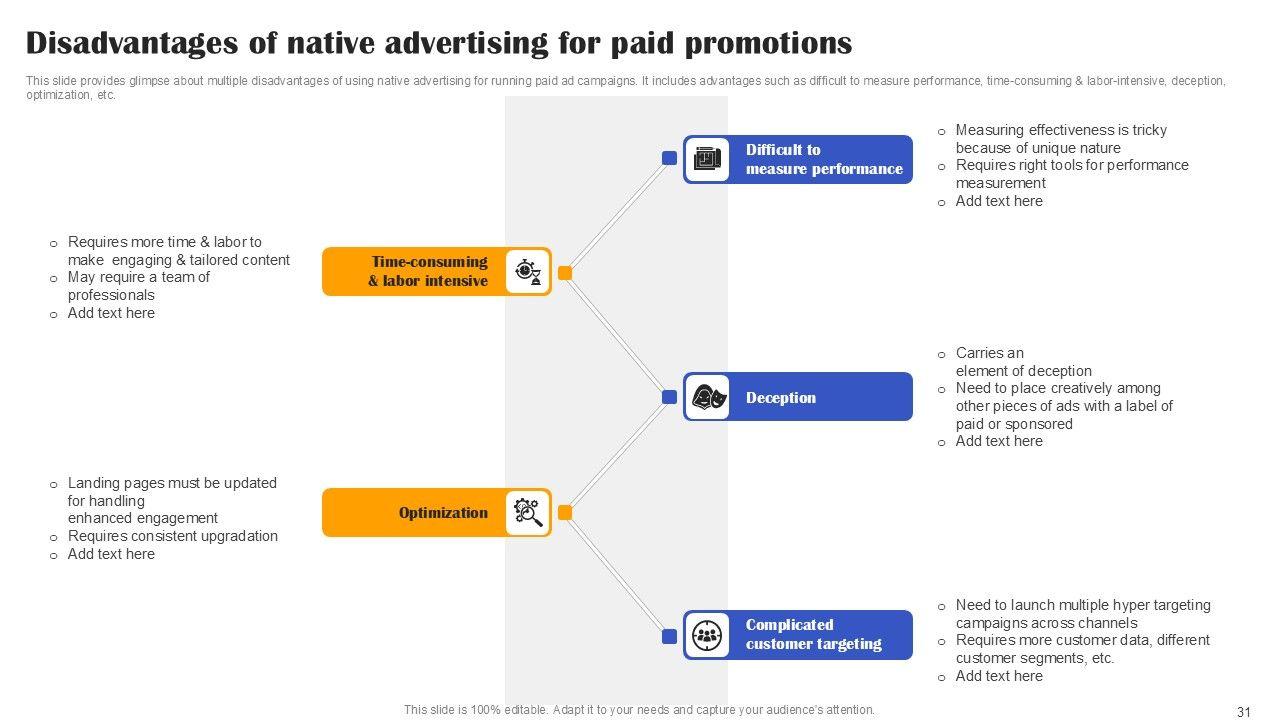 Disadvantages of native advertising for paid promotions

This slide provides glimpse about multiple disadvantages of using native advertising for running paid ad campaigns. It includes advantages such as difficult to measure performance, time-consuming & labor-intensive, deception, optimization, etc.

Difficult to measure performance

o Measuring effectiveness is tricky because of unique nature
o Requires right tools for performance measurement
o Add text here

Time-consuming & labor intensive

o Requires more time & labor to make engaging & tailored content
o May require a team of professionals
o Add text here

Deception

o Carries an element of deception
o Need to place creatively among other pieces of ads with a label of paid or sponsored
o Add text here

Optimization

o Landing pages must be updated for handling enhanced engagement
o Requires consistent upgradation
o Add text here

Complicated customer targeting

o Need to launch multiple hyper targeting campaigns across channels
o Requires more customer data, different customer segments, etc.
o Add text here

This slide is 100% editable. Adapt it to your needs and capture your audience's attention.

31